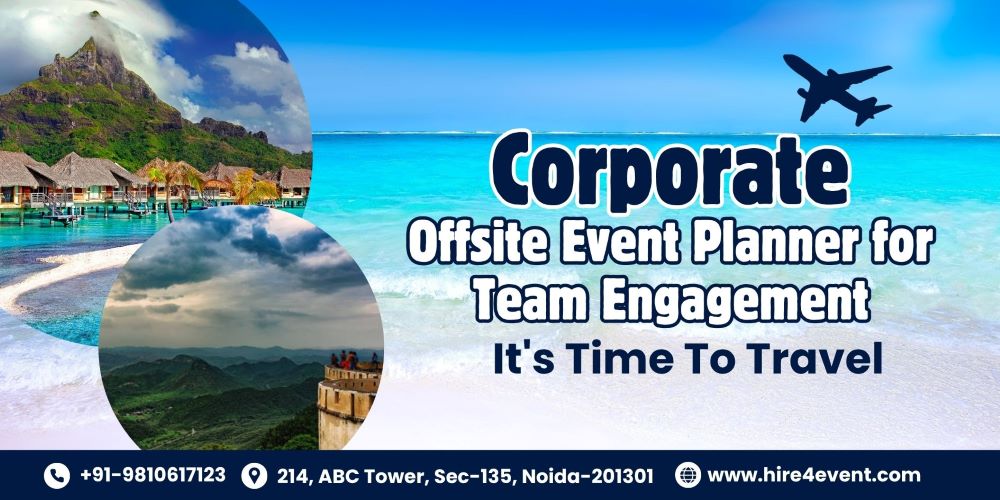 Corporate
Offsite Event Planner for Team Engagement
It's Time To Travel

+91-9810617123 214, ABC Tower, Sec-135, Noida-201301 www.hire4event.com